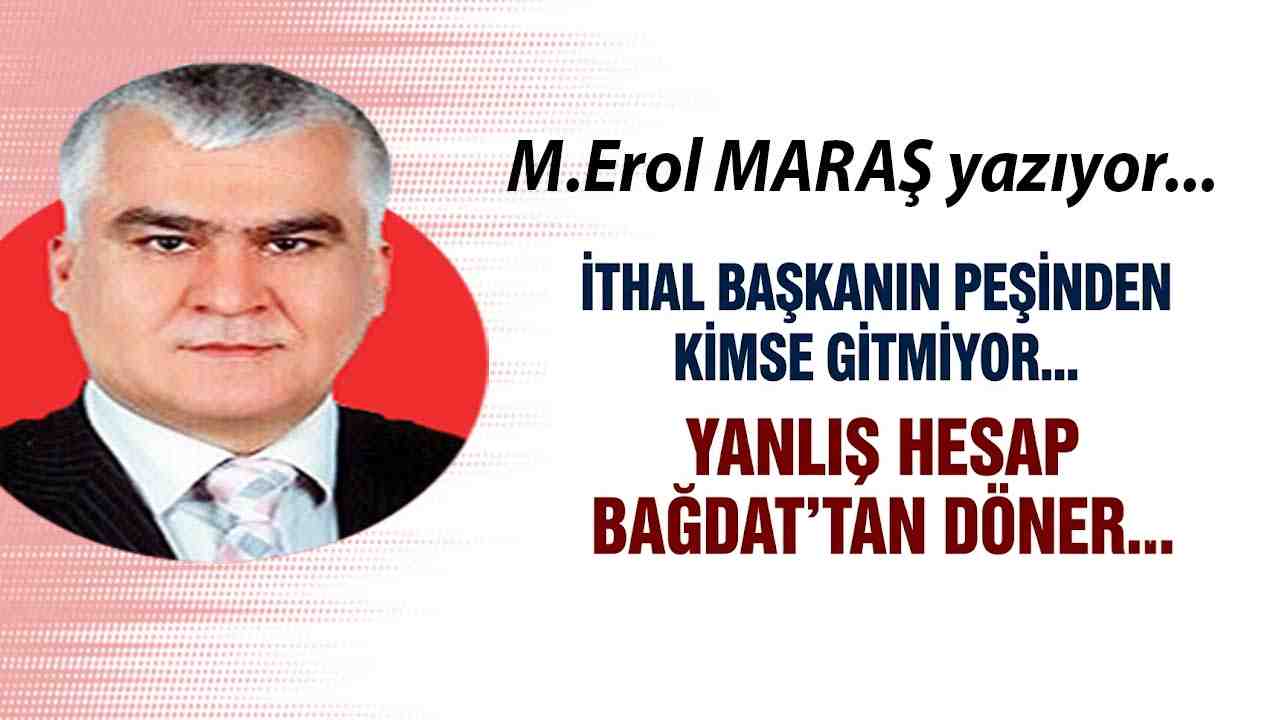 M.Erol MARAŞ yazıyor...

İTHAL BAŞKANIN PEŞİNDEN KİMSE GİTMİYOR...

YANLIŞ HESAP BAĞDAT'TAN DÖNER...